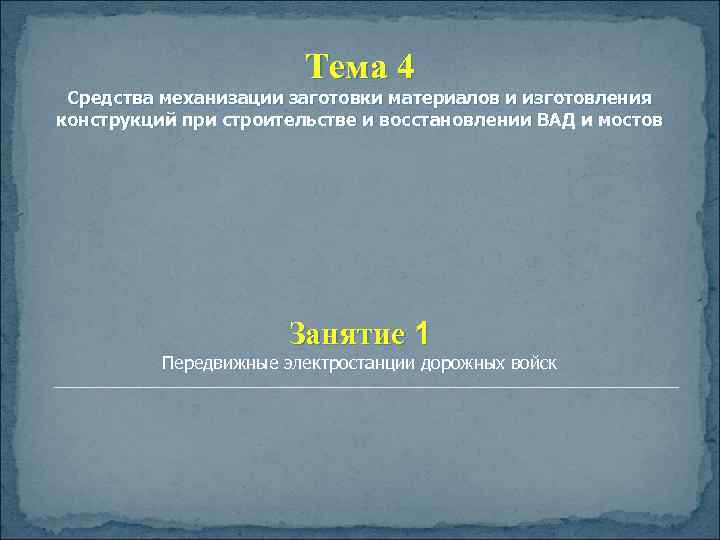 Тема 4
Средства механизации заготовки материалов и изготовления конструкций при строительстве и восстановлении ВАД и мостов

Занятие 1
Передвижные электростанции дорожных войск